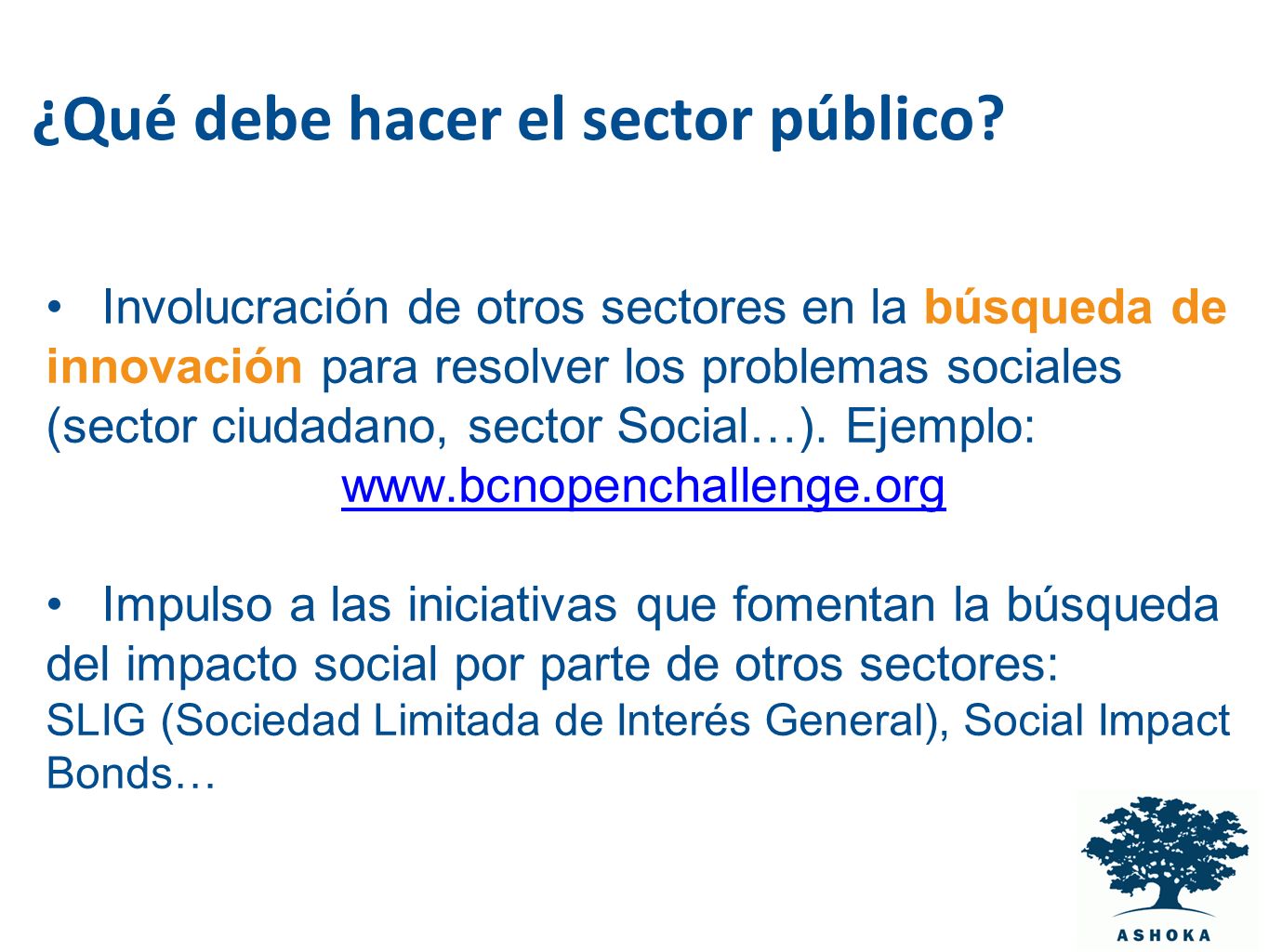 ¿Qué debe hacer el sector público?

• Involucración de otros sectores en la búsqueda de innovación para resolver los problemas sociales (sector ciudadano, sector Social…). Ejemplo: www.bcnopenchallenge.org

• Impulso a las iniciativas que fomentan la búsqueda del impacto social por parte de otros sectores: SLIG (Sociedad Limitada de Interés General), Social Impact Bonds…

ASHOKA